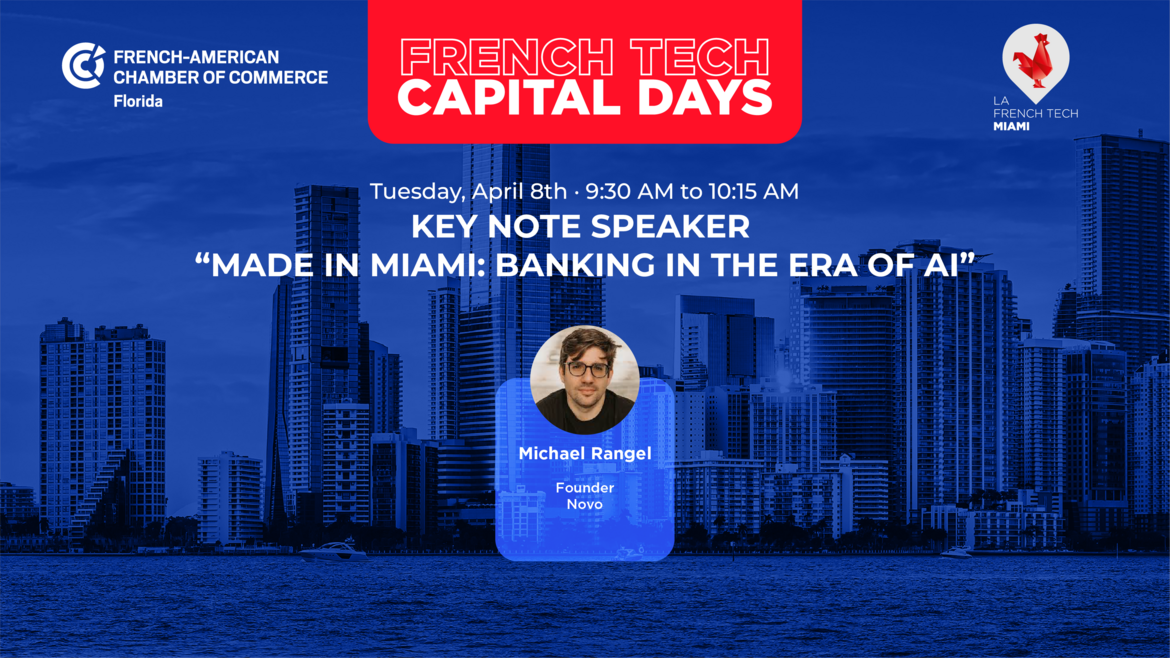 FRENCH-AMERICAN CHAMBER OF COMMERCE
Florida

FRENCH TECH
CAPITAL DAYS

LA FRENCH TECH
MIAMI

Tuesday, April 8th · 9:30 AM to 10:15 AM
KEY NOTE SPEAKER
“MADE IN MIAMI: BANKING IN THE ERA OF AI”

Michael Rangel
Founder
Novo